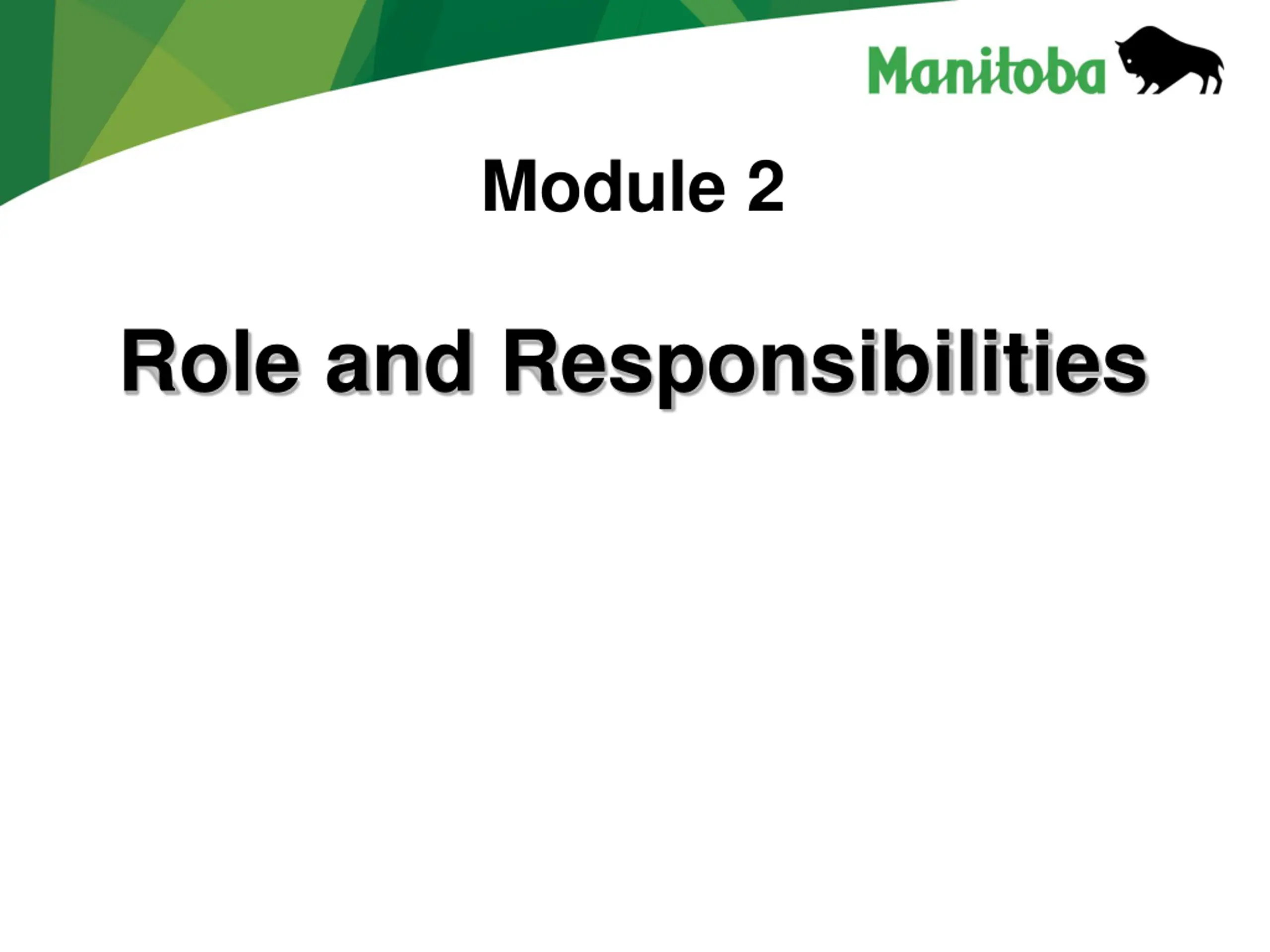 Manitoba

Module 2

Role and Responsibilities